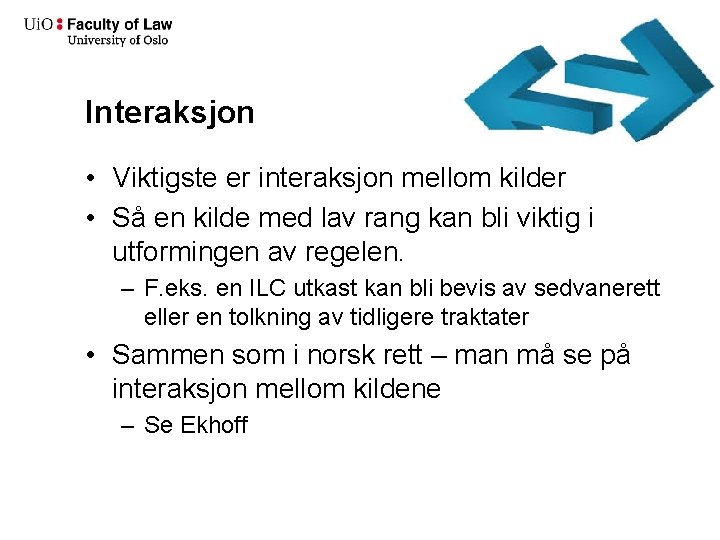 UiO : Faculty of Law
University of Oslo

Interaksjon

• Viktigste er interaksjon mellom kilder
• Så en kilde med lav rang kan bli viktig i utformingen av regelen.
– F.eks. en ILC utkast kan bli bevis av sedvanerett eller en tolkning av tidligere traktater
• Sammen som i norsk rett – man må se på interaksjon mellom kildene
– Se Ekhoff